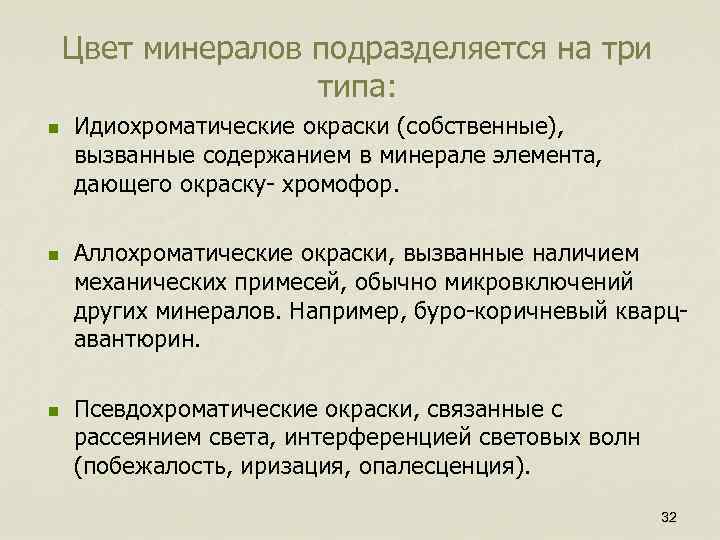 Цвет минералов подразделяется на три типа:

Идиохроматические окраски (собственные), вызванные содержанием в минерале элемента, дающего окраску- хромофор.

Аллохроматические окраски, вызванные наличием механических примесей, обычно микровключений других минералов. Например, буро-коричневый кварц-авантюрин.

Псевдохроматические окраски, связанные с рассеянием света, интерференцией световых волн (побежалость, иризация, опалесценция).

32